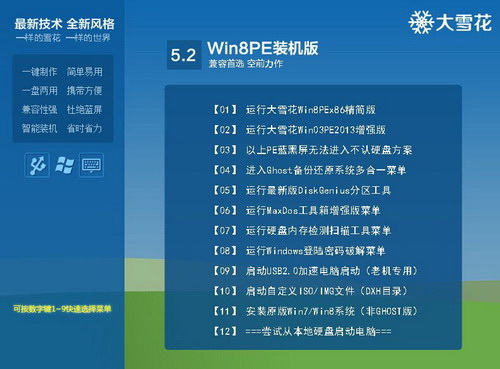 最新技术 全新风格
一样的雪花 一样的世界

一键制作 简单易用
一盘两用 携带方便
兼容性强 杜绝蓝屏
智能装机 省时省力

可按数字键1~9快速选择菜单

大雪花

5.2 Win8PE装机版
兼容首选 空前力作

【01】 运行大雪花Win8PEx86精简版
【02】 运行大雪花Win03PE2013增强版
【03】 以上PE蓝黑屏无法进入不认硬盘方案
【04】 进入Ghost备份还原系统多合一菜单
【05】 运行最新版DiskGenius分区工具
【06】 运行MaxDos工具箱增强版菜单
【07】 运行硬盘内存检测扫描工具菜单
【08】 运行Windows登陆密码破解菜单
【09】 启动USB2.0加速电脑启动（老机专用）
【10】 启动自定义ISO/IMG文件（DXH目录）
【11】 安装原版Win7/Win8系统（非GHOST版）
【12】 ===尝试从本地硬盘启动电脑===